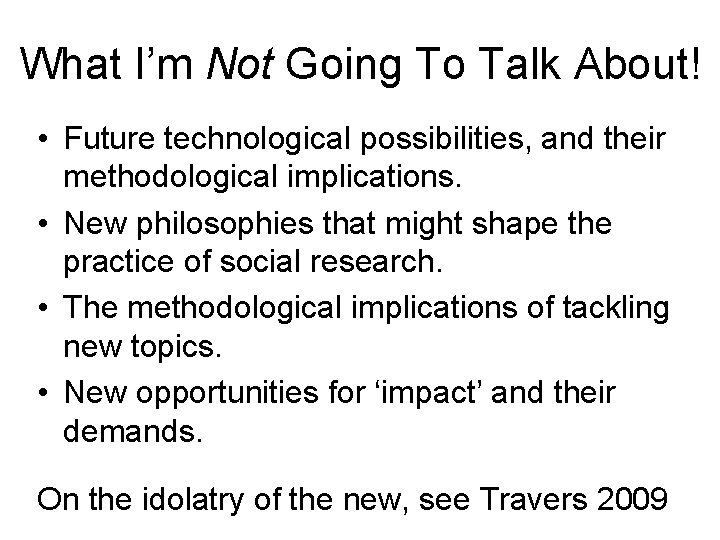 What I’m Not Going To Talk About!

• Future technological possibilities, and their methodological implications.
• New philosophies that might shape the practice of social research.
• The methodological implications of tackling new topics.
• New opportunities for ‘impact’ and their demands.

On the idolatry of the new, see Travers 2009